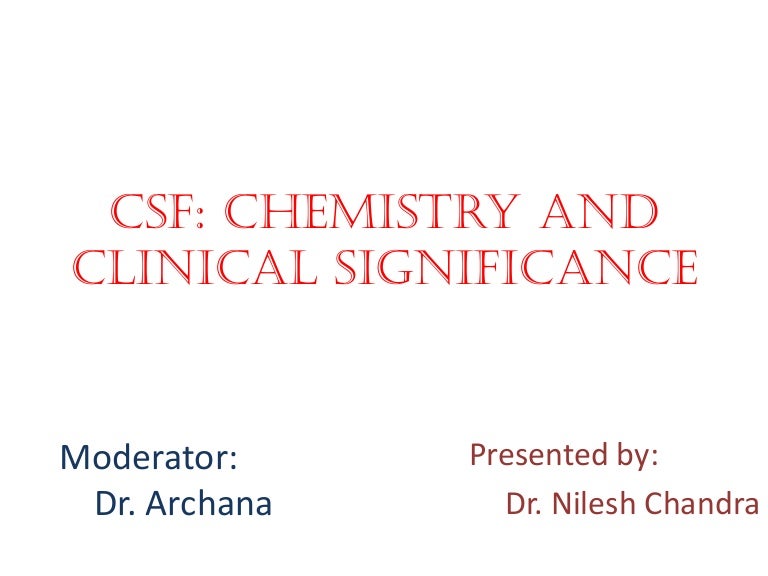 CSF: CHEMISTRY AND CLINICAL SIGNIFICANCE

Moderator:
Dr. Archana

Presented by:
Dr. Nilesh Chandra